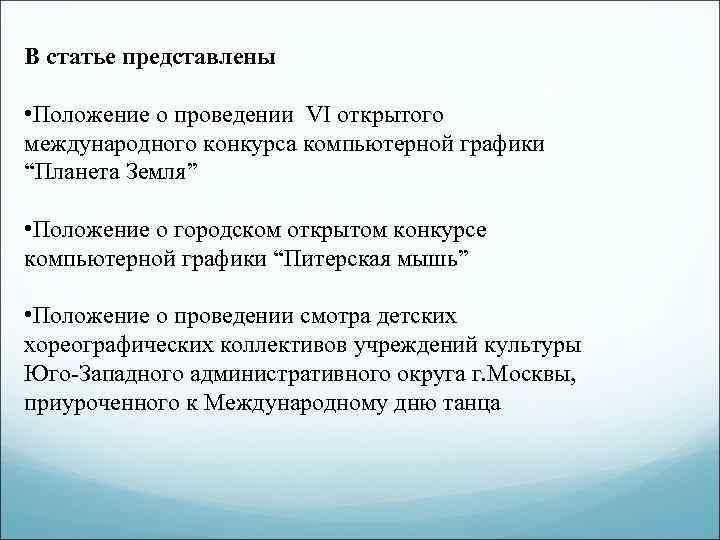 В статье представлены

•Положение о проведении VI открытого международного конкурса компьютерной графики “Планета Земля”

•Положение о городском открытом конкурсе компьютерной графики “Питерская мышь”

•Положение о проведении смотра детских хореографических коллективов учреждений культуры Юго-Западного административного округа г.Москвы, приуроченного к Международному дню танца